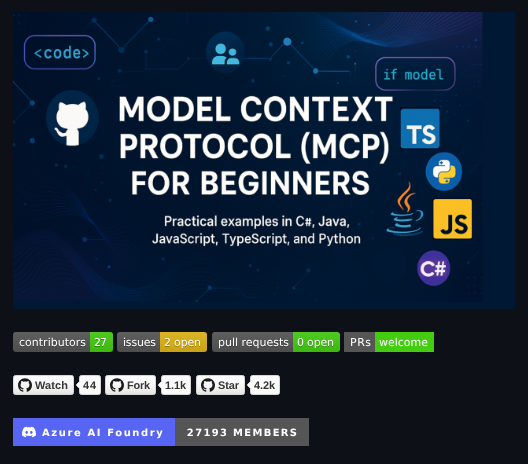 <code>

if model

MODEL CONTEXT PROTOCOL (MCP) FOR BEGINNERS

Practical examples in C#, Java, JavaScript, TypeScript, and Python

TS

JS

C#

contributors 27 issues 2 open pull requests 0 open PRs welcome

Watch 44 Fork 1.1k Star 4.2k

Azure AI Foundry 27193 MEMBERS